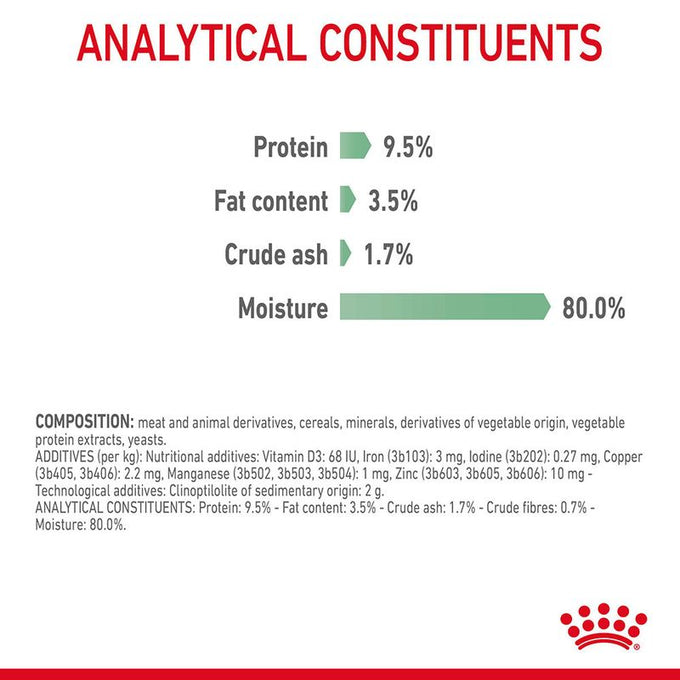 ANALYTICAL CONSTITUENTS

Protein 9.5%

Fat content 3.5%

Crude ash 1.7%

Moisture 80.0%

COMPOSITION: meat and animal derivatives, cereals, minerals, derivatives of vegetable origin, vegetable protein extracts, yeasts.
ADDITIVES (per kg): Nutritional additives: Vitamin D3: 68 IU, Iron (3b103): 3 mg, Iodine (3b202): 0.27 mg, Copper (3b405, 3b406): 2.2 mg, Manganese (3b502, 3b503, 3b504): 1 mg, Zinc (3b603, 3b605, 3b606): 10 mg - Technological additives: Clinoptilolite of sedimentary origin: 2 g.
ANALYTICAL CONSTITUENTS: Protein: 9.5% - Fat content: 3.5% - Crude ash: 1.7% - Crude fibres: 0.7% - Moisture: 80.0%.

®